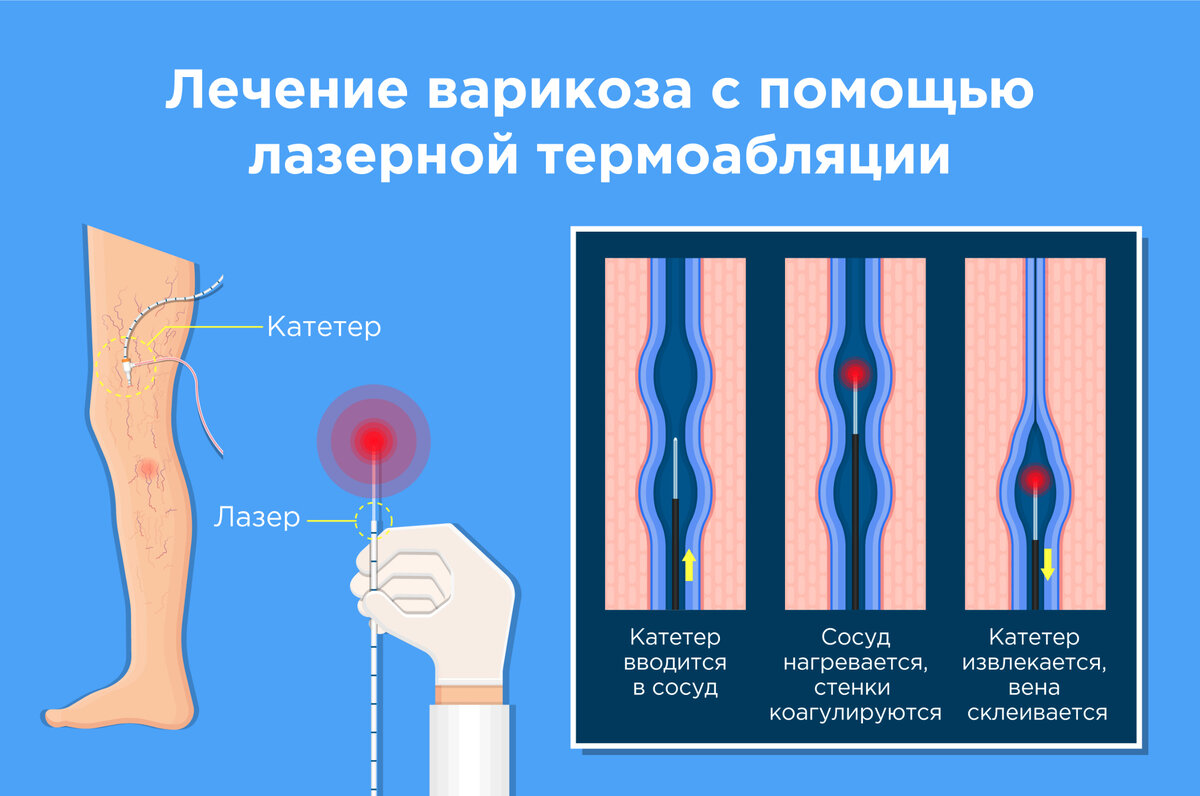 Лечение варикоза с помощью лазерной термоабляции

Катетер

Лазер

Катетер вводится в сосуд

Сосуд нагревается, стенки коагулируются

Катетер извлекается, вена склеивается